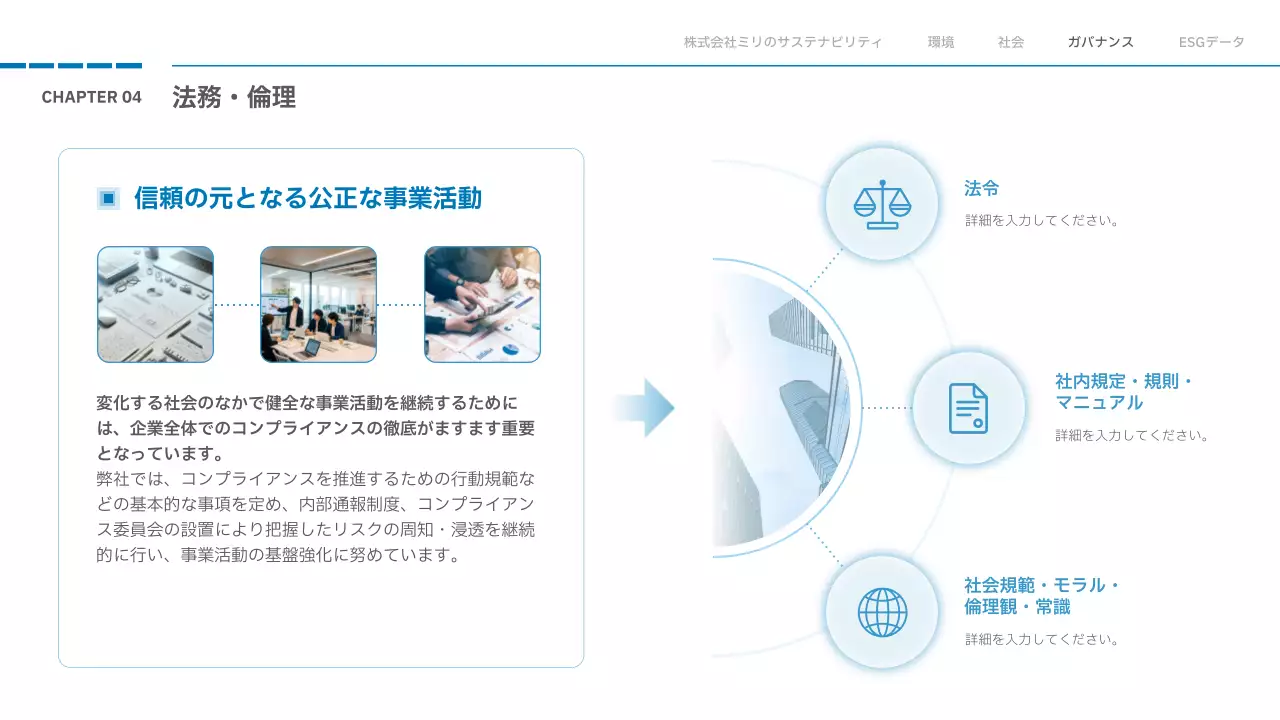 株式会社ミリのサステナビリティ　環境　社会　ガバナンス　ESGデータ

CHAPTER 04　法務・倫理

信頼の元となる公正な事業活動

変化する社会のなかで健全な事業活動を継続するためには、企業全体でのコンプライアンスの徹底がますます重要となっています。
弊社では、コンプライアンスを推進するための行動規範などの基本的な事項を定め、内部通報制度、コンプライアンス委員会の設置により把握したリスクの周知・浸透を継続的に行い、事業活動の基盤強化に努めています。

法令
詳細を入力してください。

社内規定・規則・マニュアル
詳細を入力してください。

社会規範・モラル・倫理観・常識
詳細を入力してください。